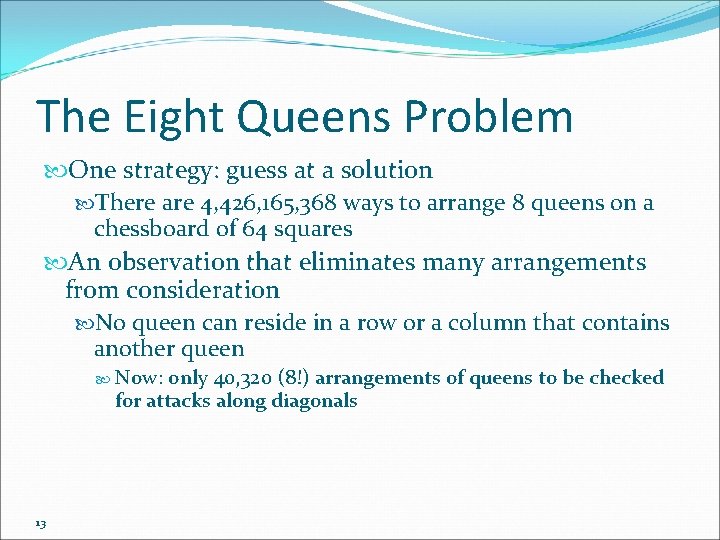 The Eight Queens Problem

One strategy: guess at a solution

There are 4,426,165,368 ways to arrange 8 queens on a chessboard of 64 squares

An observation that eliminates many arrangements from consideration

No queen can reside in a row or a column that contains another queen

Now: only 40,320 (8!) arrangements of queens to be checked for attacks along diagonals

13